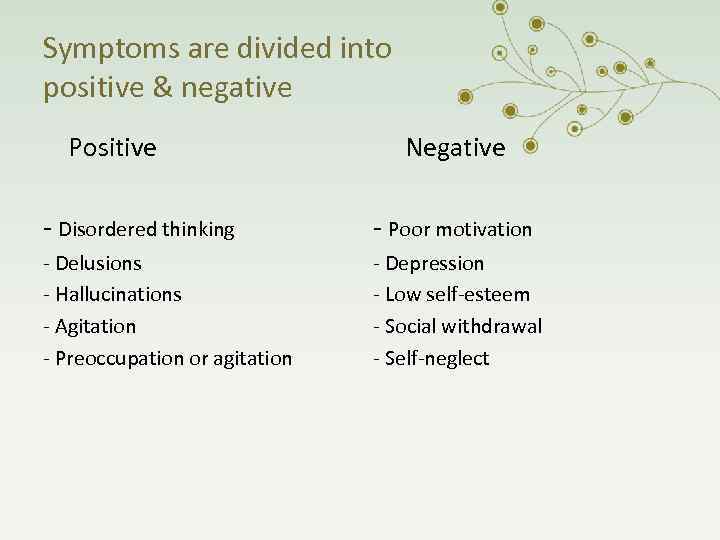 Symptoms are divided into positive & negative

Positive

- Disordered thinking
- Delusions
- Hallucinations
- Agitation
- Preoccupation or agitation

Negative

- Poor motivation
- Depression
- Low self-esteem
- Social withdrawal
- Self-neglect